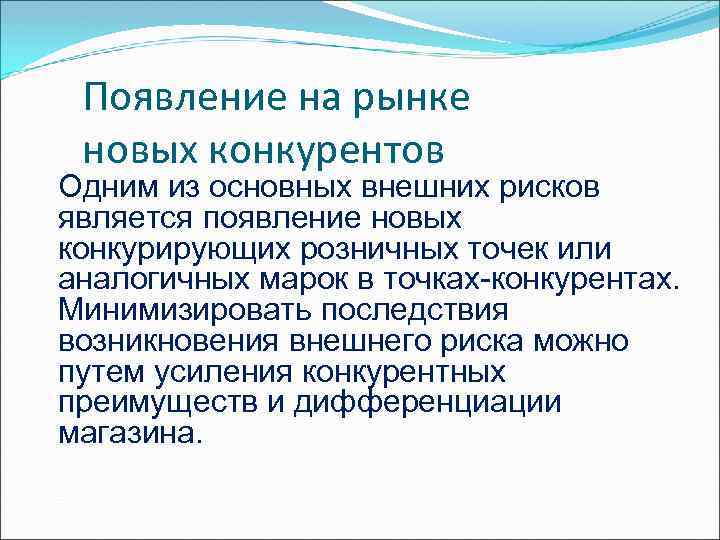 Появление на рынке новых конкурентов

Одним из основных внешних рисков является появление новых конкурирующих розничных точек или аналогичных марок в точках-конкурентах. Минимизировать последствия возникновения внешнего риска можно путем усиления конкурентных преимуществ и дифференциации магазина.